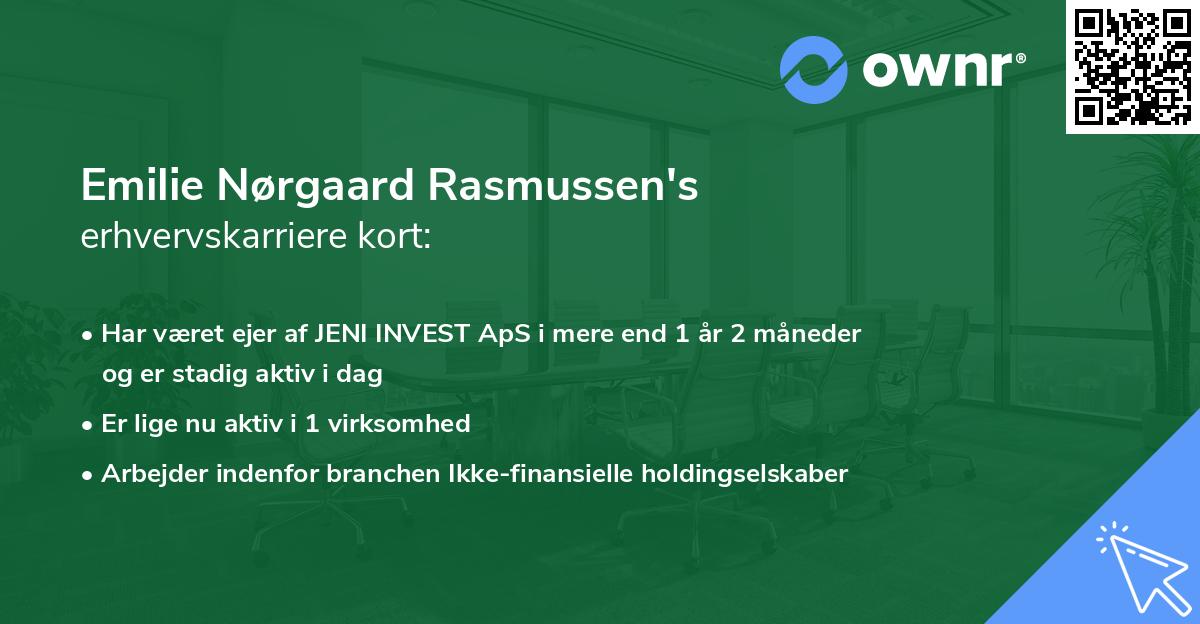 ownr®

Emilie Nørgaard Rasmussen's
erhvervskarriere kort:

• Har været ejer af JENI INVEST ApS i mere end 1 år 2 måneder og er stadig aktiv i dag
• Er lige nu aktiv i 1 virksomhed
• Arbejder indenfor branchen Ikke-finansielle holdingselskaber